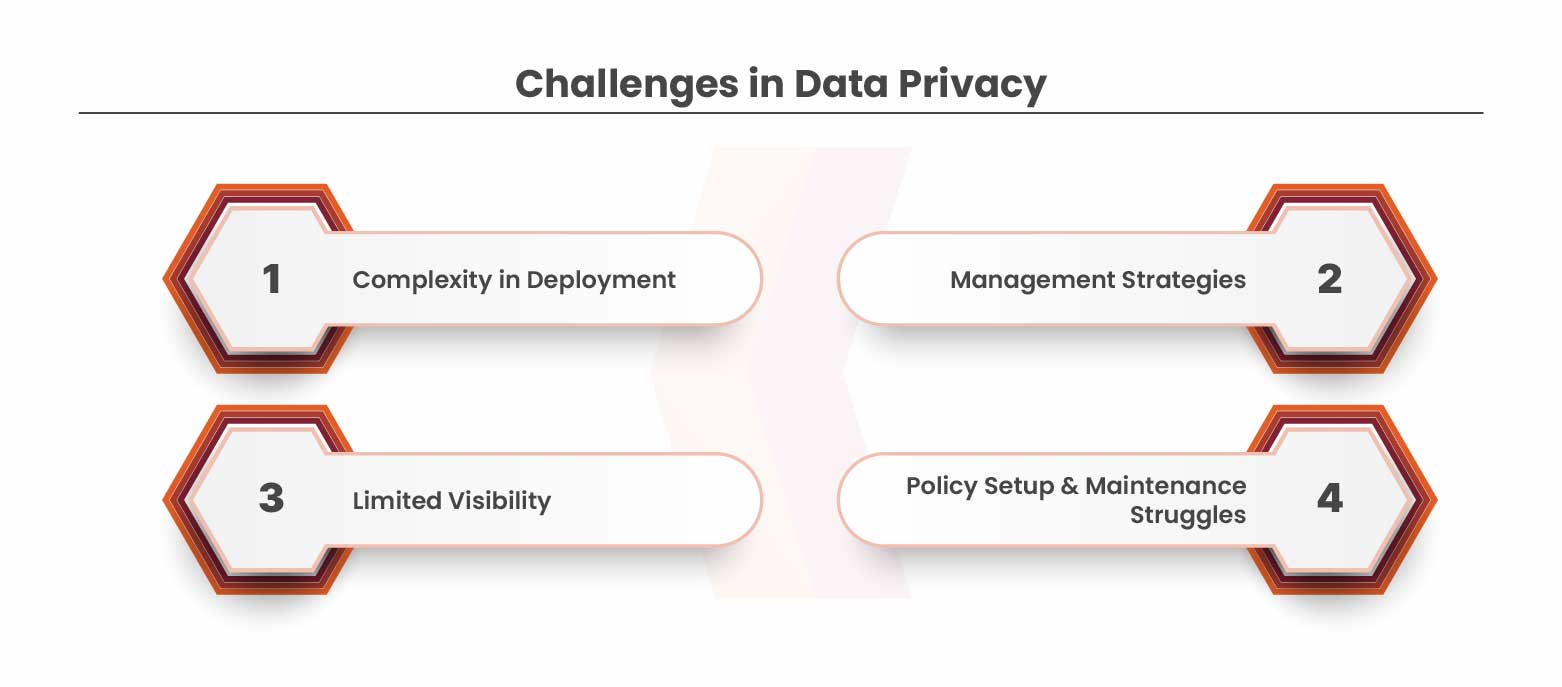 Challenges in Data Privacy

1 Complexity in Deployment

Management Strategies 2

3 Limited Visibility

Policy Setup & Maintenance Struggles 4